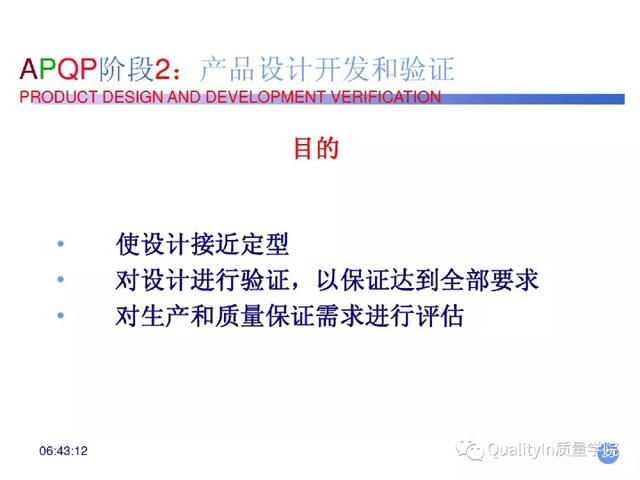 APQP阶段2：产品设计开发和验证
PRODUCT DESIGN AND DEVELOPMENT VERIFICATION

目的

• 使设计接近定型
• 对设计进行验证，以保证达到全部要求
• 对生产和质量保证需求进行评估

06:43:12

QualityIn质量学院